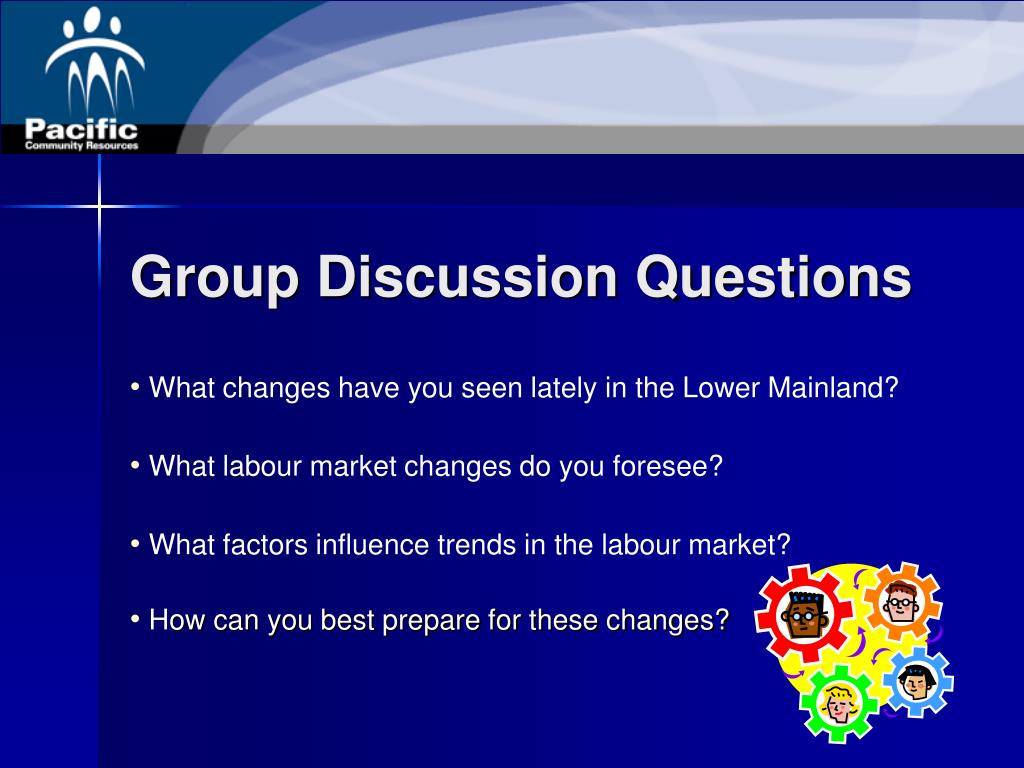 Pacific
Community Resources

Group Discussion Questions

• What changes have you seen lately in the Lower Mainland?

• What labour market changes do you foresee?

• What factors influence trends in the labour market?

• How can you best prepare for these changes?